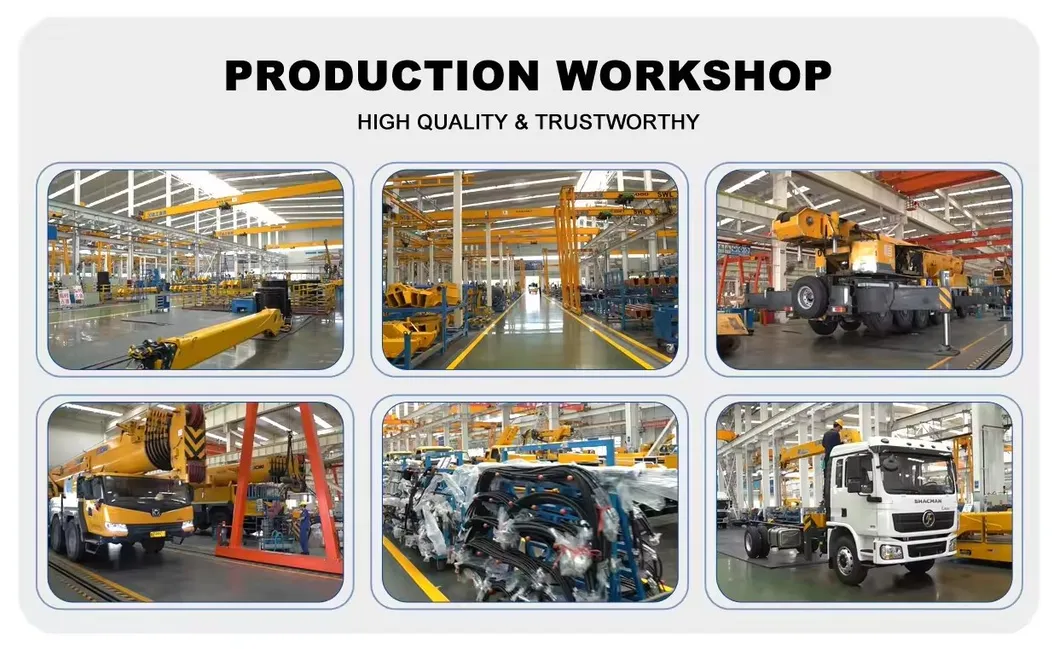 PRODUCTION WORKSHOP

HIGH QUALITY & TRUSTWORTHY

SHACMAN